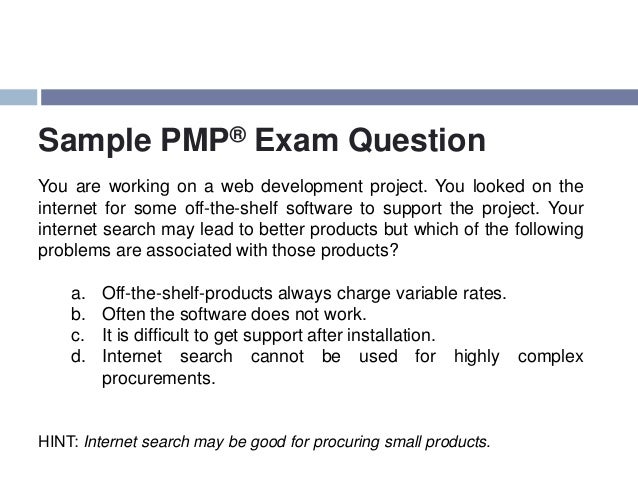 Sample PMP® Exam Question

You are working on a web development project. You looked on the internet for some off-the-shelf software to support the project. Your internet search may lead to better products but which of the following problems are associated with those products?

a. Off-the-shelf-products always charge variable rates.
b. Often the software does not work.
c. It is difficult to get support after installation.
d. Internet search cannot be used for highly complex procurements.

HINT: Internet search may be good for procuring small products.